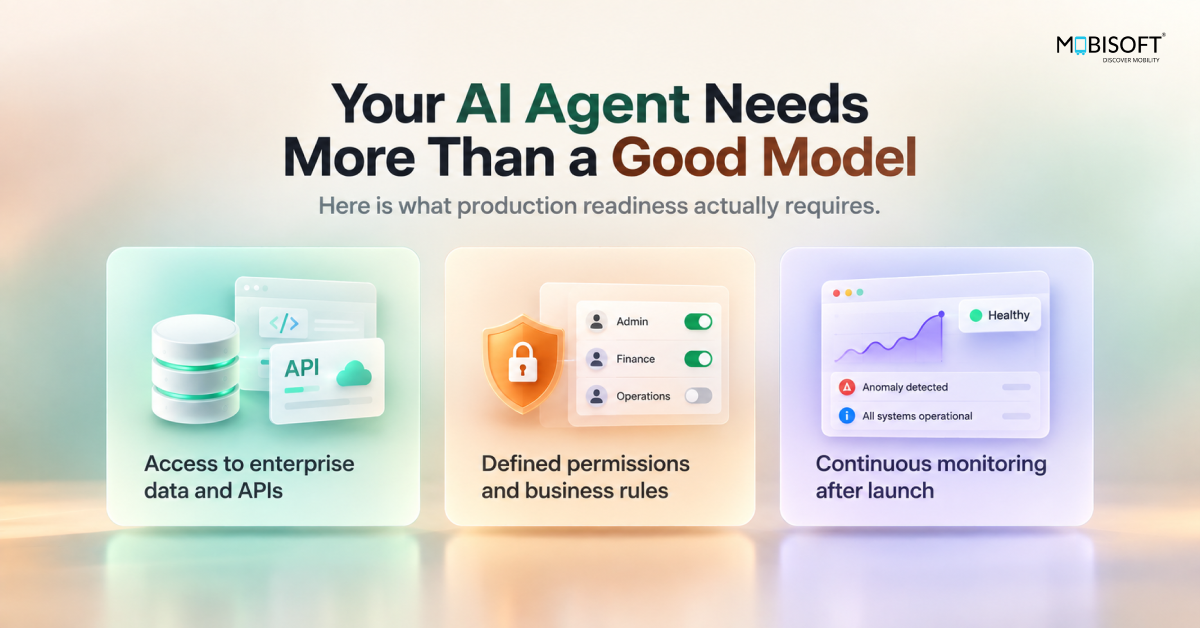 MOBISOFT®
DISCOVER MOBILITY

Your AI Agent Needs More Than a Good Model

Here is what production readiness actually requires.

</>
API

Access to enterprise data and APIs

Admin
Finance
Operations

Defined permissions and business rules

Healthy
Anomaly detected
All systems operational

Continuous monitoring after launch